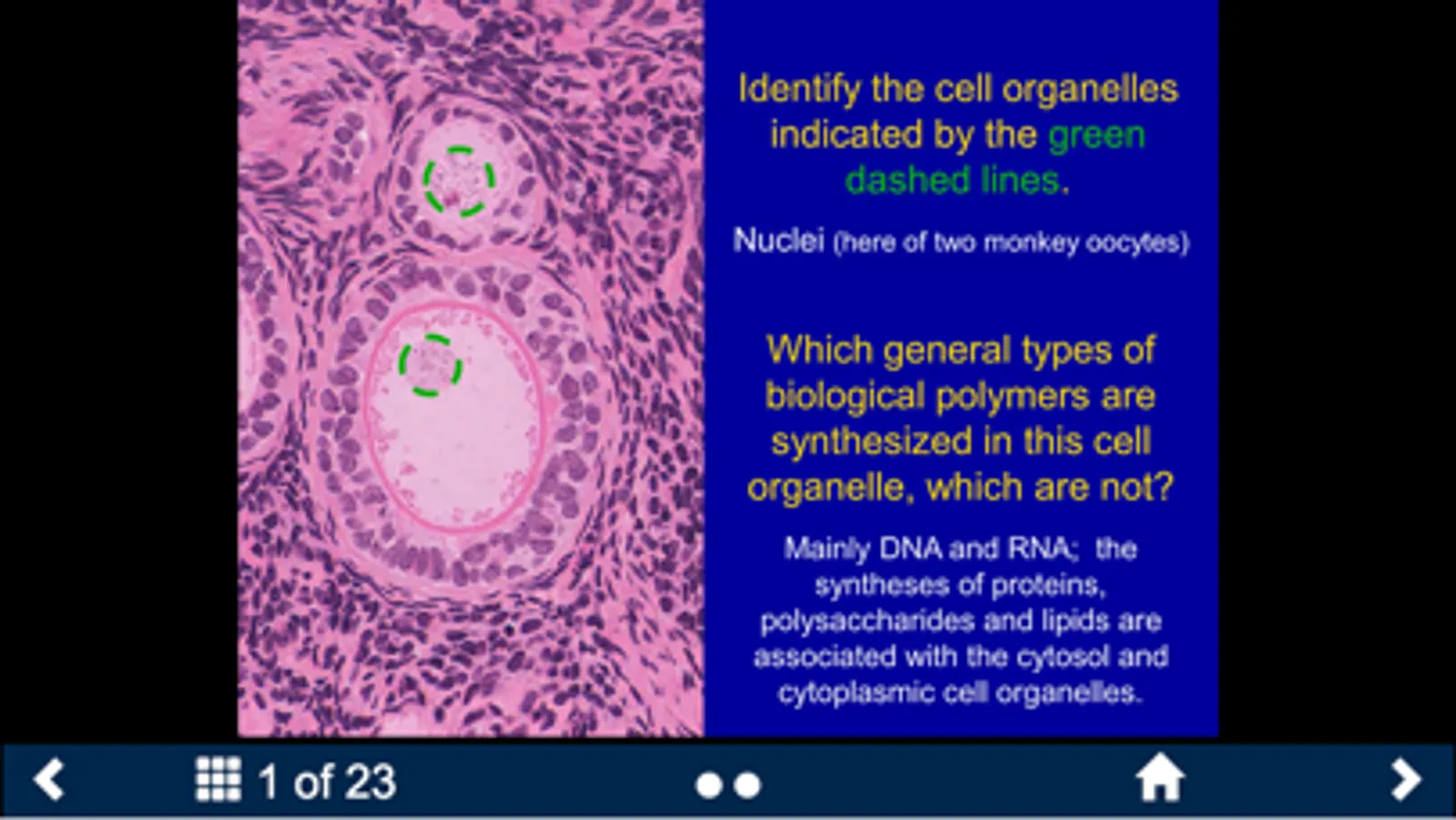 Identify the cell organelles indicated by the green dashed lines.

Nuclei (here of two monkey oocytes)

Which general types of biological polymers are synthesized in this cell organelle, which are not?

Mainly DNA and RNA; the syntheses of proteins, polysaccharides and lipids are associated with the cytosol and cytoplasmic cell organelles.

1 of 23